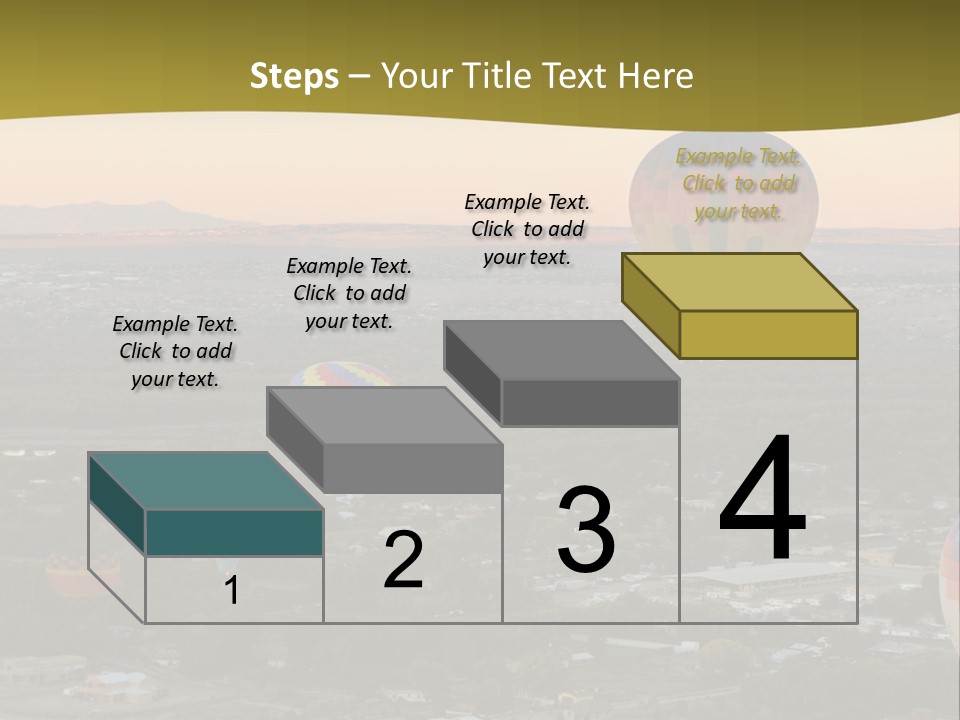 Steps – Your Title Text Here

Example Text. Click to add your text.

Example Text. Click to add your text.

Example Text. Click to add your text.

Example Text. Click to add your text.

1

2

3

4